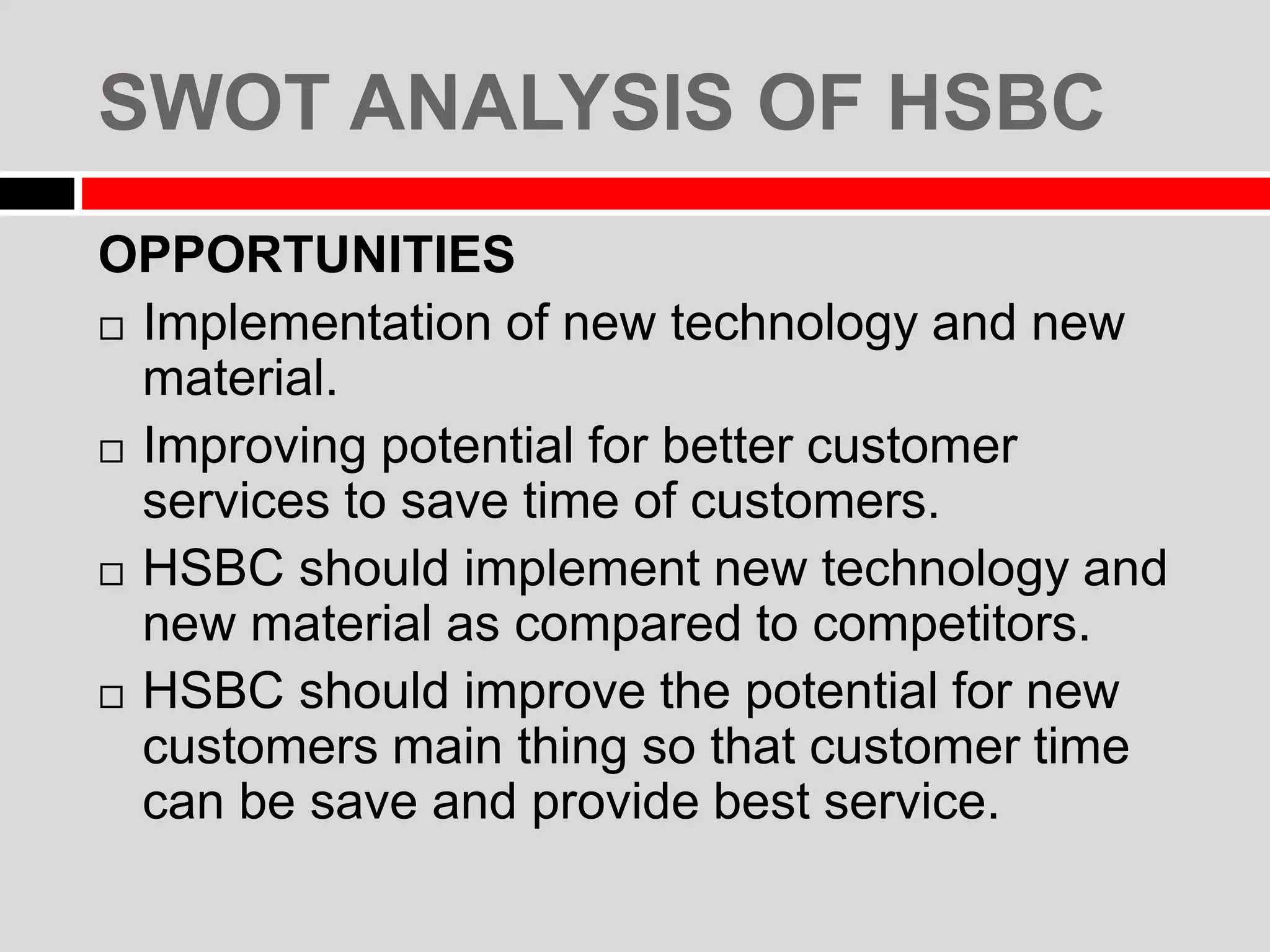 SWOT ANALYSIS OF HSBC

OPPORTUNITIES

□ Implementation of new technology and new material.

□ Improving potential for better customer services to save time of customers.

□ HSBC should implement new technology and new material as compared to competitors.

□ HSBC should improve the potential for new customers main thing so that customer time can be save and provide best service.